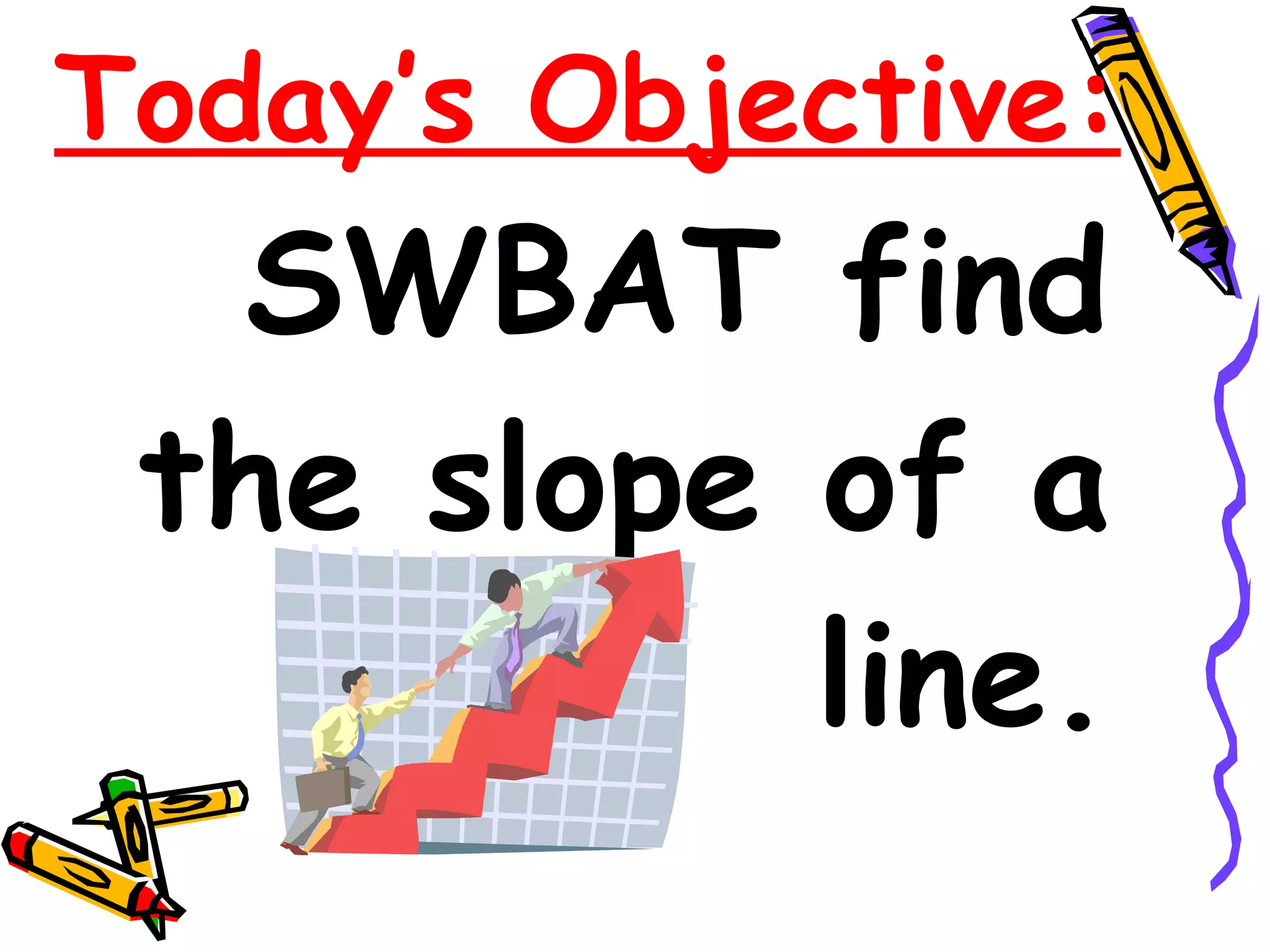 Today's Objective:

SWBAT find the slope of a line.